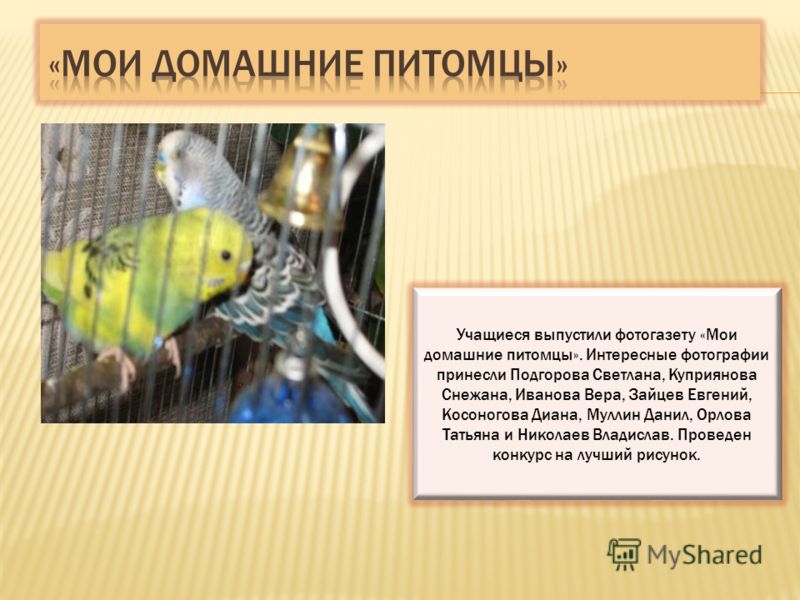 «МОИ ДОМАШНИЕ ПИТОМЦЫ»

Учащиеся выпустили фотогазету «Мои домашние питомцы». Интересные фотографии принесли Подгорова Светлана, Куприянова Снежана, Иванова Вера, Зайцев Евгений, Косоногова Диана, Муллин Данил, Орлова Татьяна и Николаев Владислав. Проведен конкурс на лучший рисунок.

MyShared